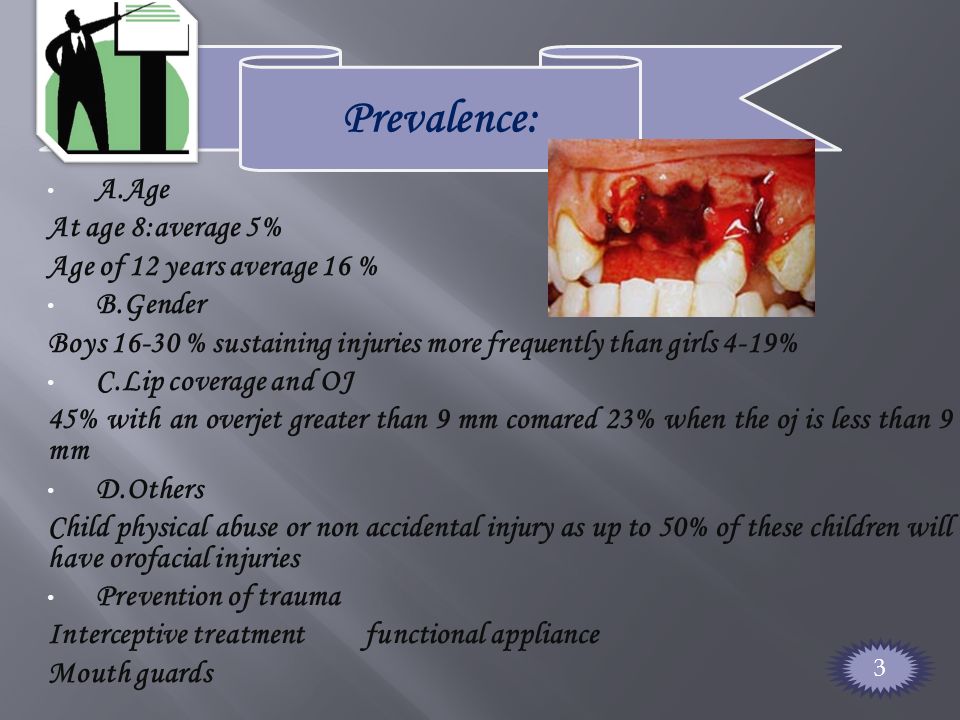 Prevalence:

• A.Age

At age 8:average 5%

Age of 12 years average 16 %

• B.Gender

Boys 16-30 % sustaining injuries more frequently than girls 4-19%

• C.Lip coverage and OJ

45% with an overjet greater than 9 mm comared 23% when the oj is less than 9 mm

• D.Others

Child physical abuse or non accidental injury as up to 50% of these children will have orofacial injuries

• Prevention of trauma

Interceptive treatment functional appliance

Mouth guards

3